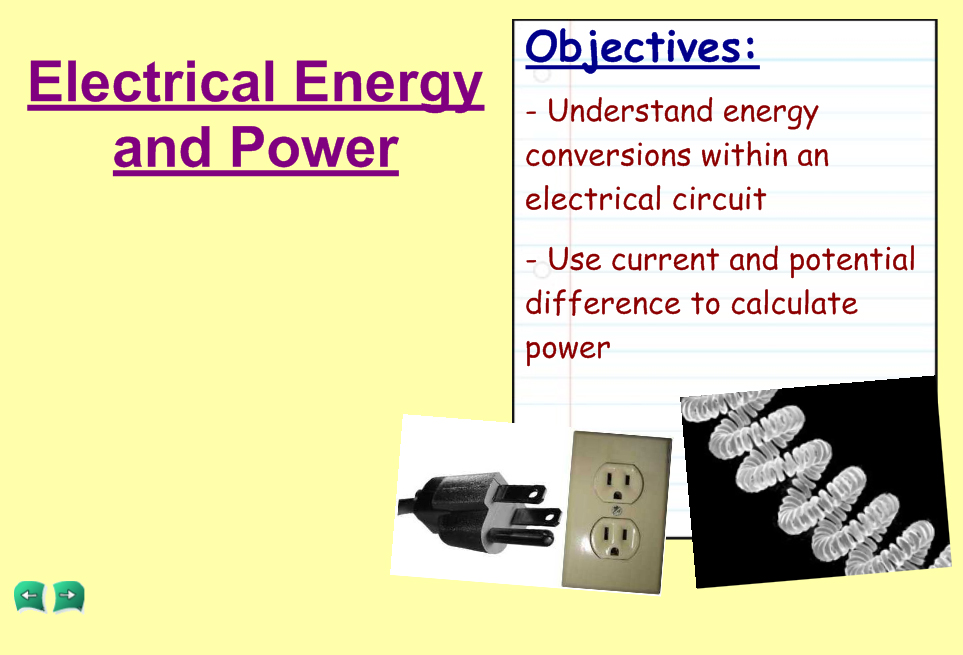 Electrical Energy and Power

Objectives:

- Understand energy conversions within an electrical circuit

- Use current and potential difference to calculate power